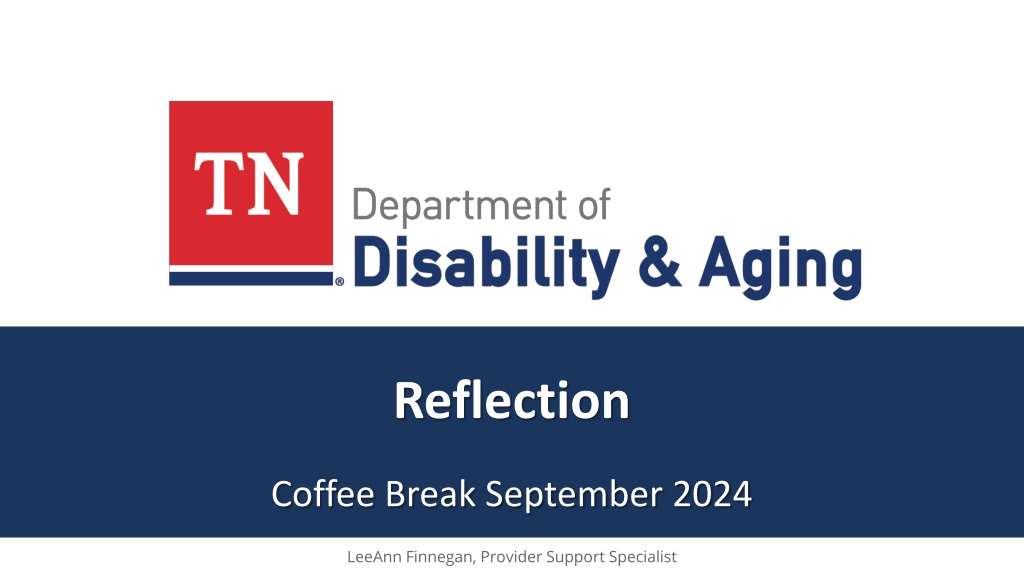 TN
Department of
Disability & Aging

Reflection

Coffee Break September 2024

LeeAnn Finnegan, Provider Support Specialist